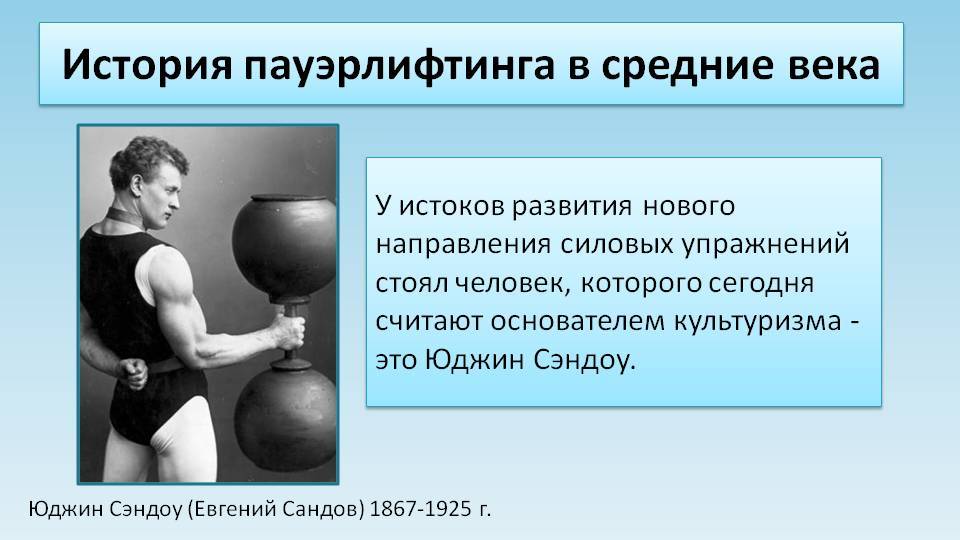 История пауэрлифтинга в средние века

У истоков развития нового направления силовых упражнений стоял человек, которого сегодня считают основателем культуризма - это Юджин Сэндоу.

Юджин Сэндоу (Евгений Сандов) 1867-1925 г.